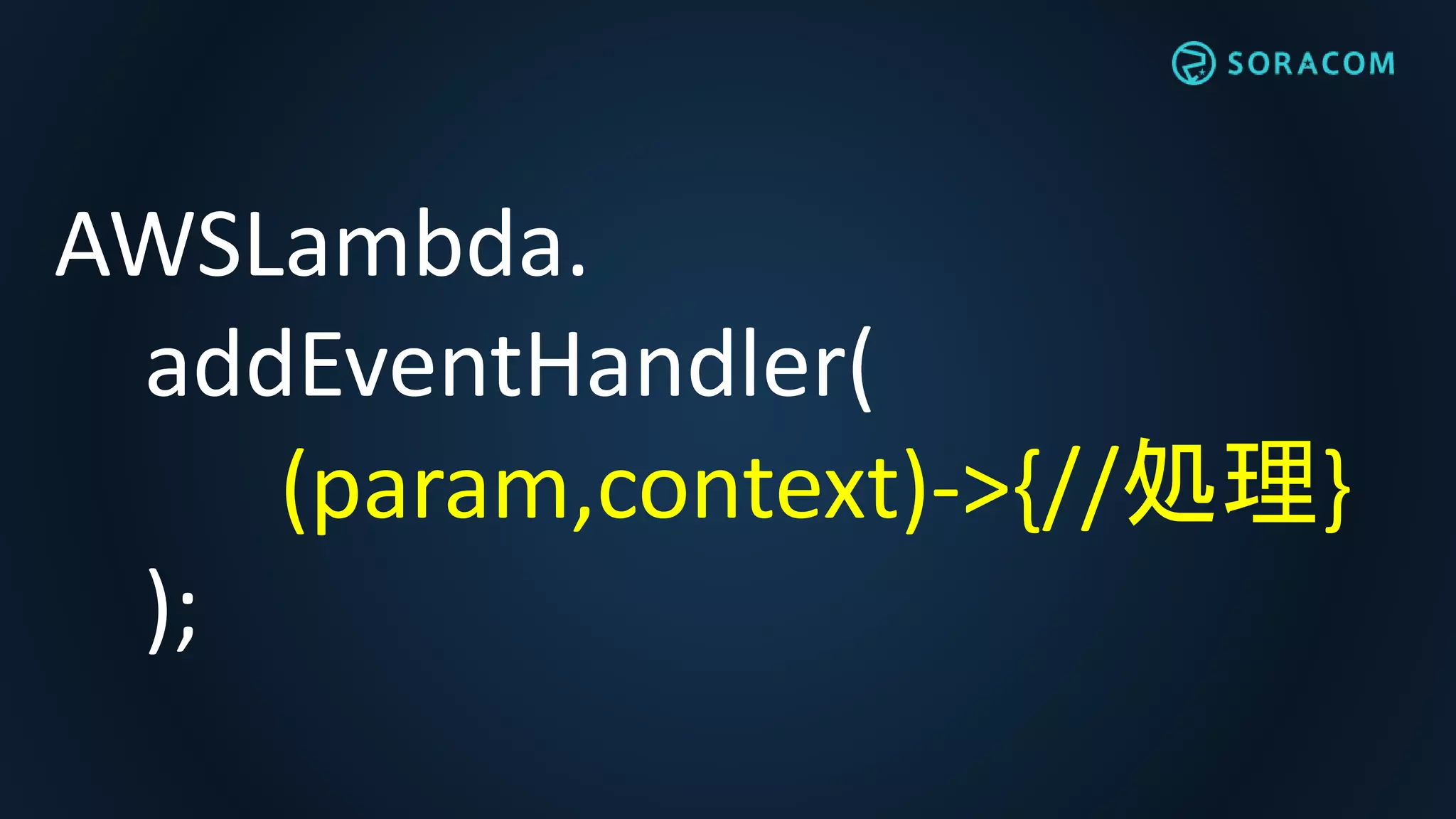 SORACOM

AWSLambda.
addEventHandler(
(param,context)->{//処理}
);